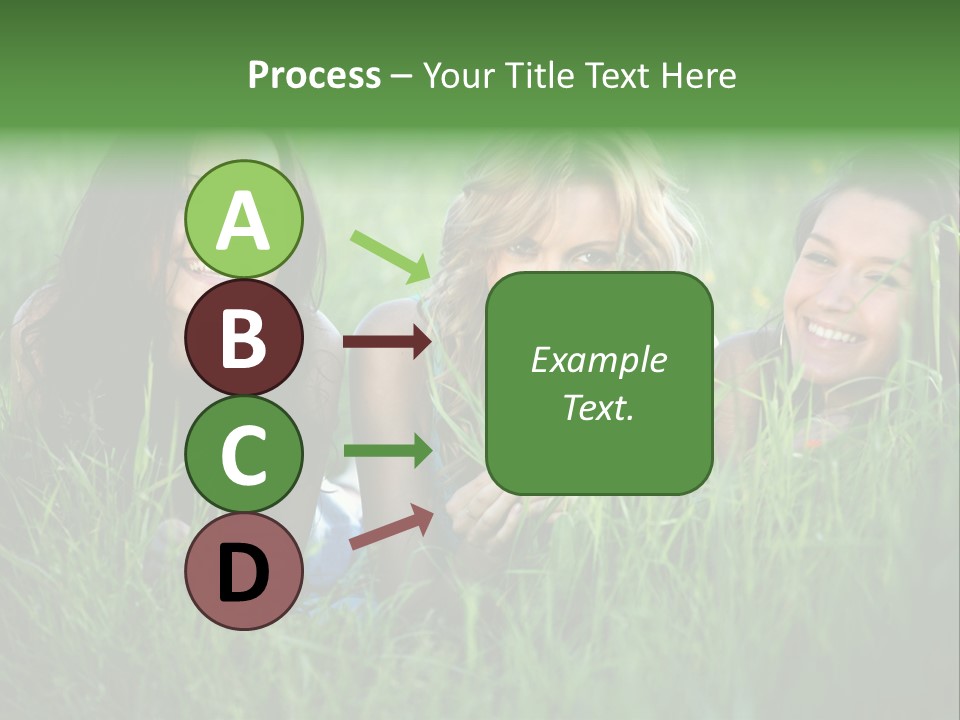 Process – Your Title Text Here

A

B

C

D

Example Text.